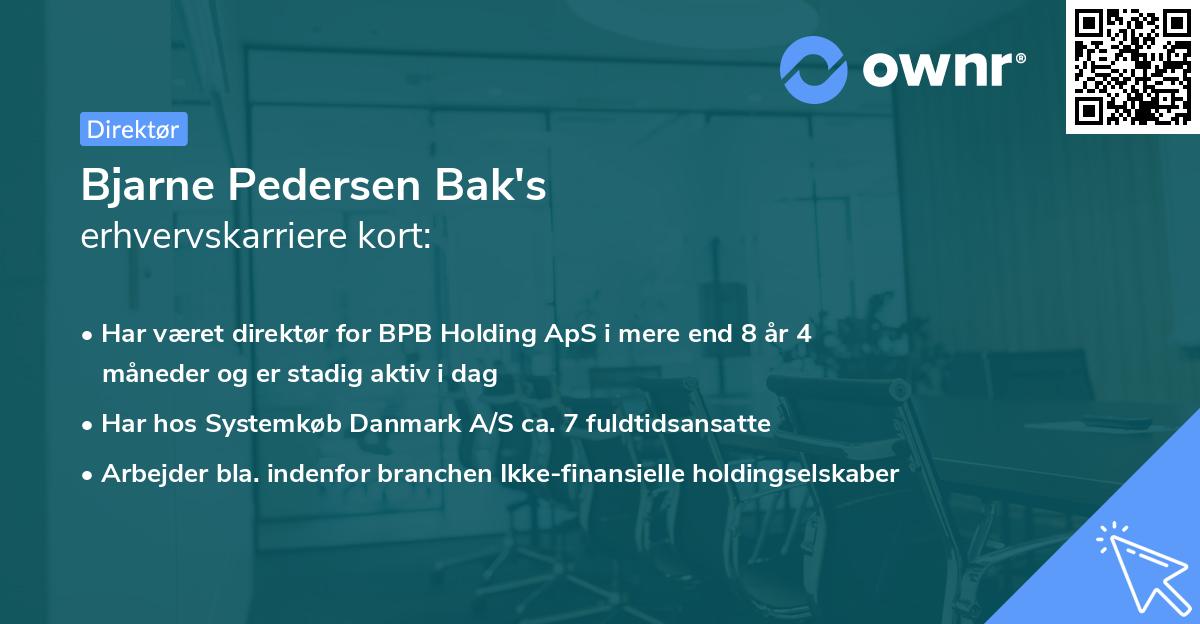 ownr®

Direktør

Bjarne Pedersen Bak's
erhvervskarriere kort:

• Har været direktør for BPB Holding ApS i mere end 8 år 4 måneder og er stadig aktiv i dag
• Har hos Systemkøb Danmark A/S ca. 7 fuldtidsansatte
• Arbejder bla. indenfor branchen Ikke-finansielle holdingselskaber